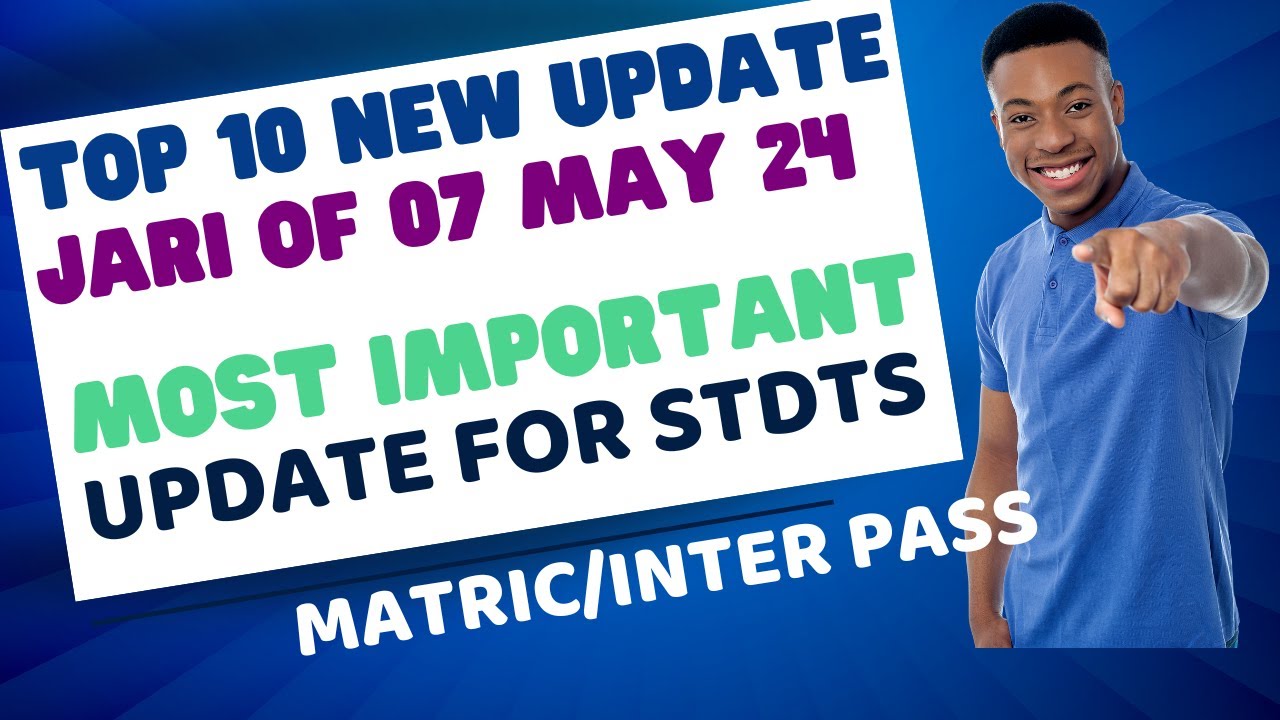 TOP 10 NEW UPDATE
JARI OF 07 MAY 24

MOST IMPORTANT
UPDATE FOR STDTS

MATRIC/INTER PASS